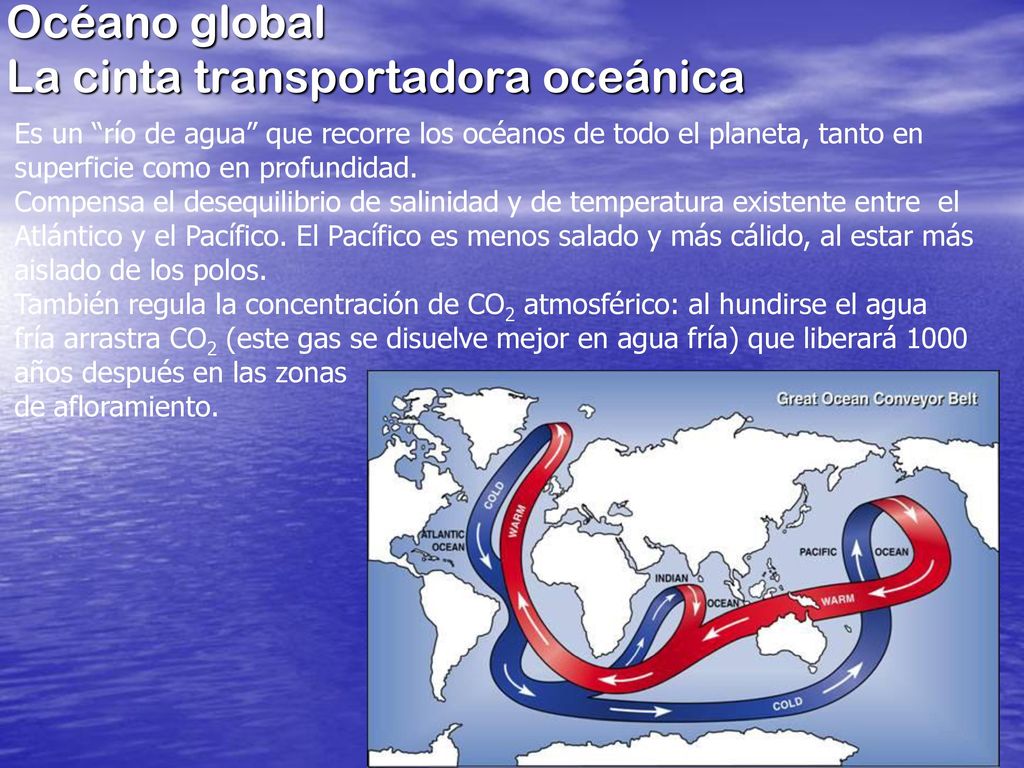 Océano global
La cinta transportadora oceánica

Es un “río de agua” que recorre los océanos de todo el planeta, tanto en superficie como en profundidad.
Compensa el desequilibrio de salinidad y de temperatura existente entre el Atlántico y el Pacífico. El Pacífico es menos salado y más cálido, al estar más aislado de los polos.
También regula la concentración de $CO_2$ atmosférico: al hundirse el agua fría arrastra $CO_2$ (este gas se disuelve mejor en agua fría) que liberará 1000 años después en las zonas de afloramiento.

Great Ocean Conveyor Belt
COLD
WARM
ATLANTIC OCEAN
INDIAN OCEAN
PACIFIC OCEAN
WARM
COLD